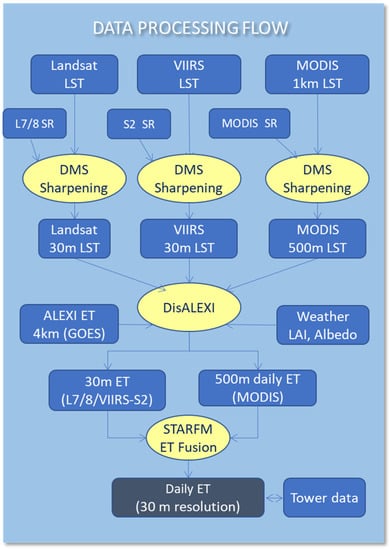 DATA PROCESSING FLOW

Landsat LST

VIIRS LST

MODIS 1km LST

L7/8 SR

S2 SR

MODIS SR

DMS Sharpening

DMS Sharpening

DMS Sharpening

Landsat 30m LST

VIIRS 30m LST

MODIS 500m LST

DisALEXI

ALEXI ET 4km (GOES)

Weather LAI, Albedo

30m ET (L7/8/VIIRS-S2)

500m daily ET (MODIS)

STARFM ET Fusion

Daily ET (30 m resolution)

Tower data